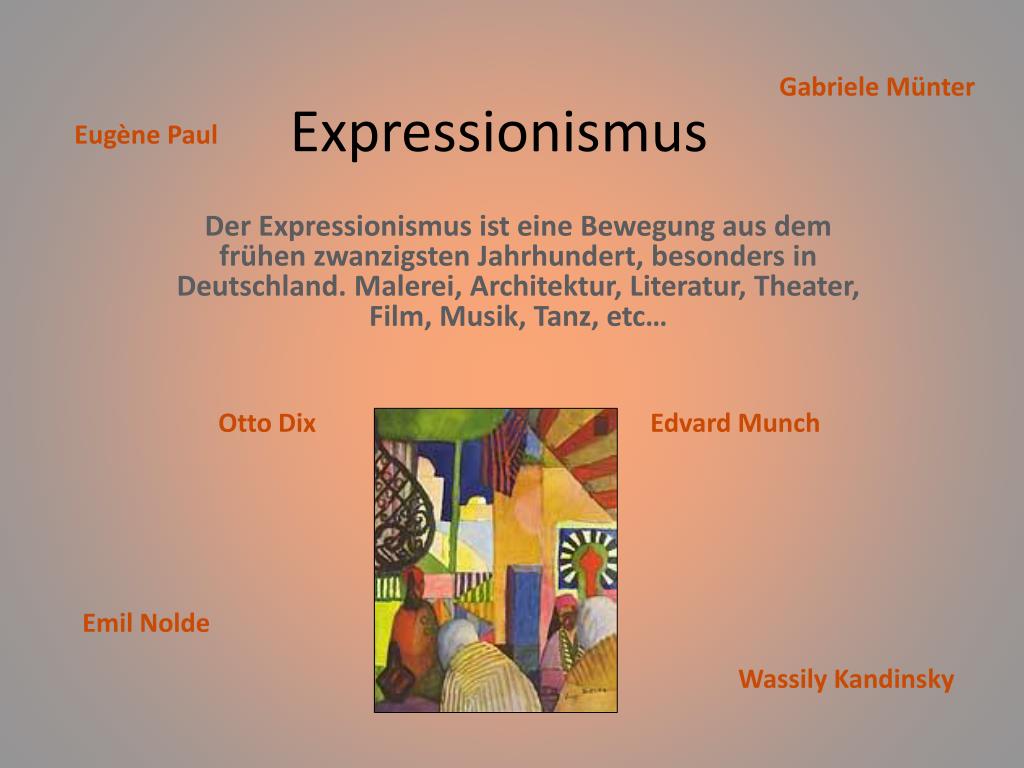 Gabriele Münter

Eugène Paul

Expressionismus

Der Expressionismus ist eine Bewegung aus dem frühen zwanzigsten Jahrhundert, besonders in Deutschland. Malerei, Architektur, Literatur, Theater, Film, Musik, Tanz, etc…

Otto Dix

Edvard Munch

Emil Nolde

Wassily Kandinsky